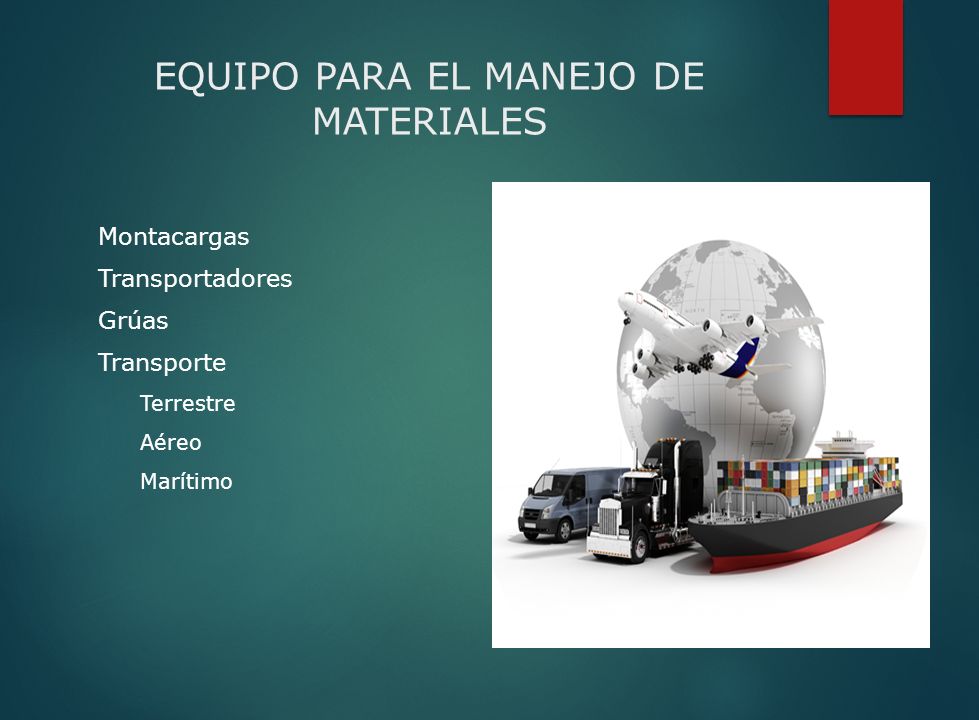 EQUIPO PARA EL MANEJO DE MATERIALES

Montacargas
Transportadores
Grúas
Transporte
Terrestre
Aéreo
Marítimo